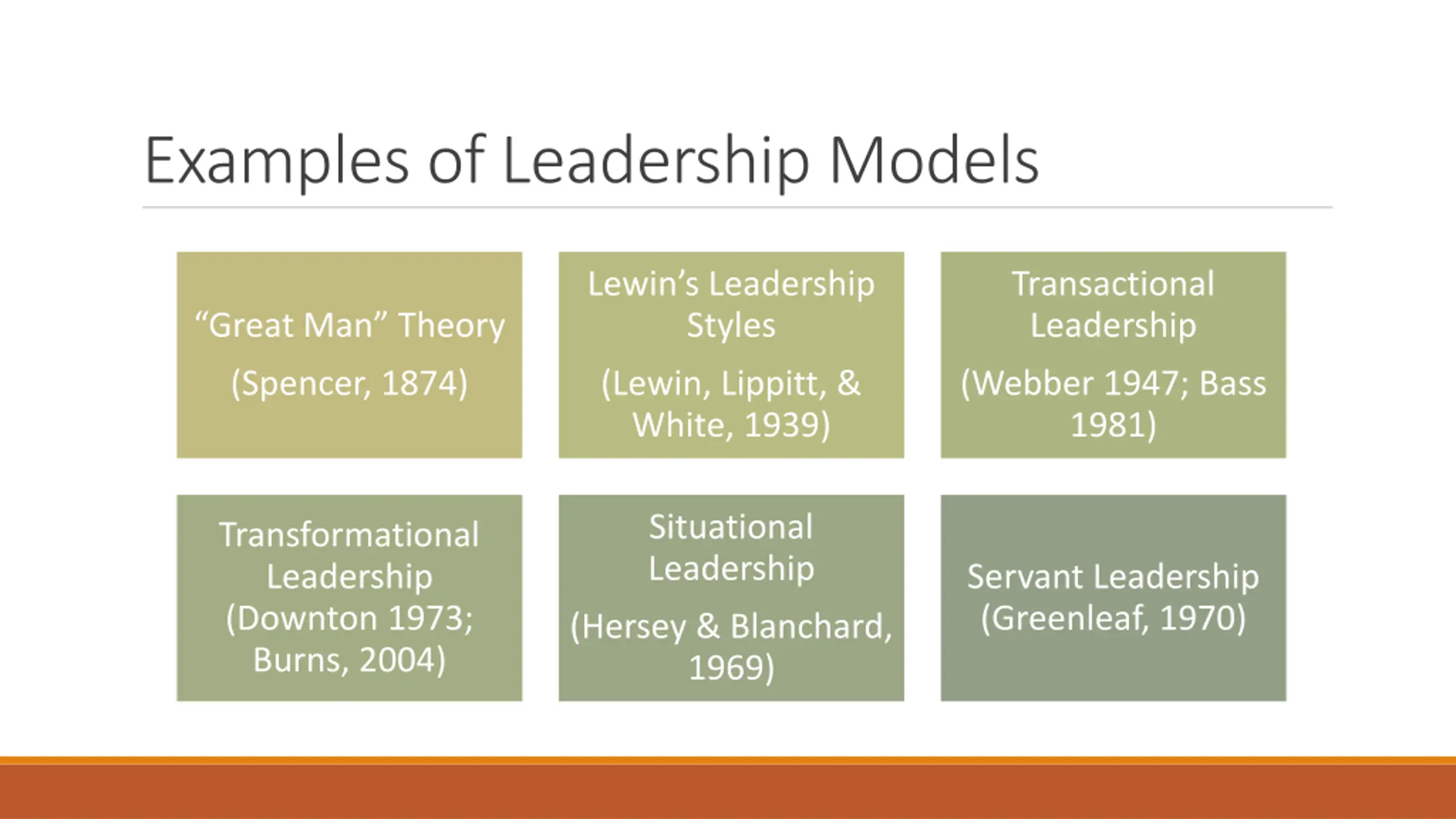 Examples of Leadership Models

“Great Man” Theory

(Spencer, 1874)

Lewin’s Leadership Styles

(Lewin, Lippitt, & White, 1939)

Transactional Leadership

(Webber 1947; Bass 1981)

Transformational Leadership (Downton 1973; Burns, 2004)

Situational Leadership

(Hersey & Blanchard, 1969)

Servant Leadership (Greenleaf, 1970)